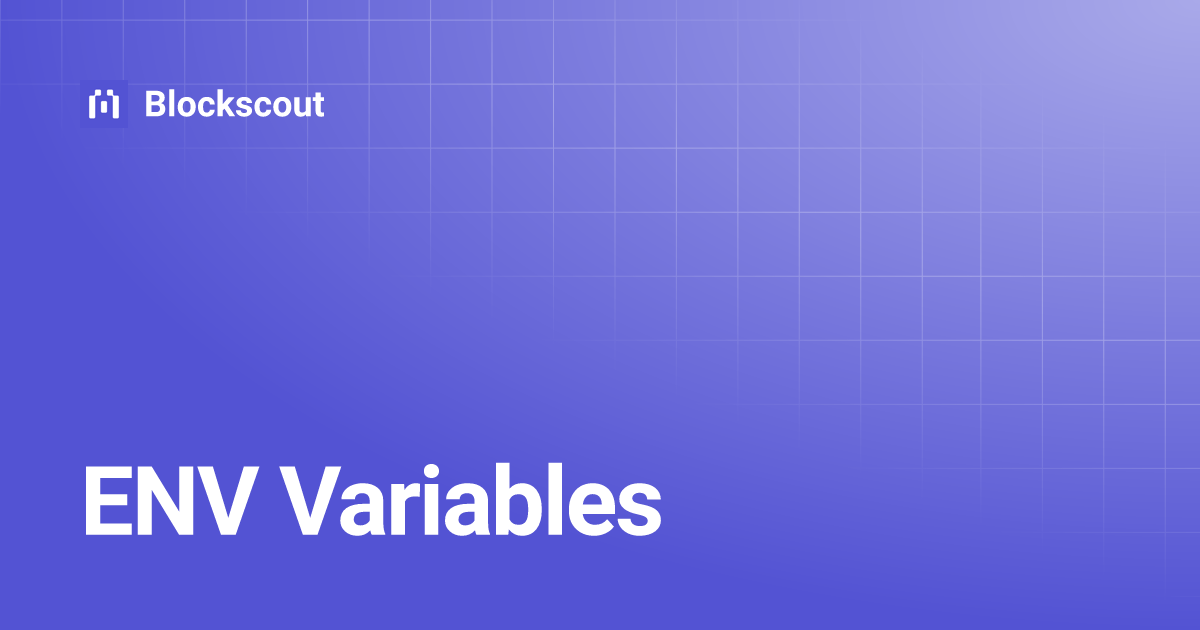 Blockscout

ENV Variables